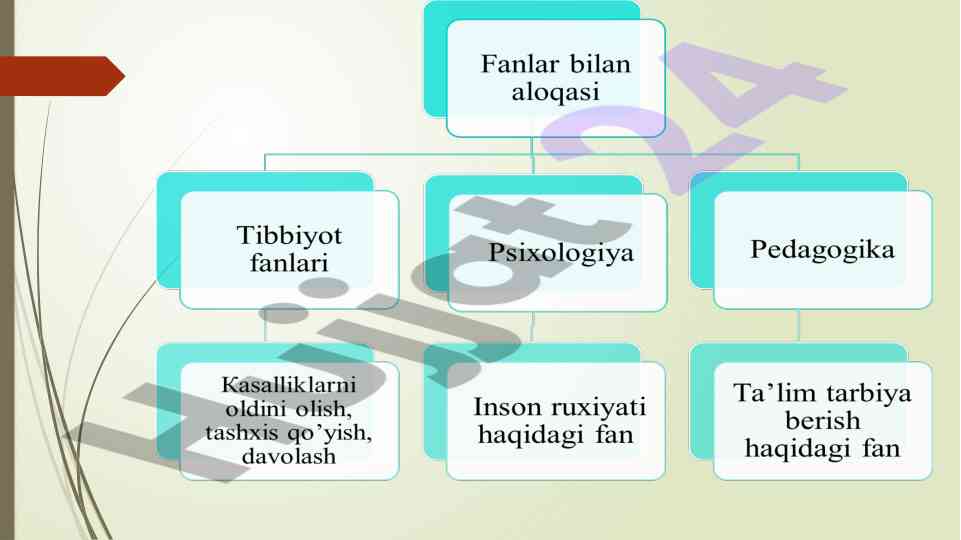 Fanlar bilan aloqasi

Tibbiyot fanlari

Psixologiya

Pedagogika

Kasalliklarni oldini olish, tashxis qo'yish, davolash

Inson ruxiyati haqidagi fan

Ta'lim tarbiya berish haqidagi fan

Hujjat24